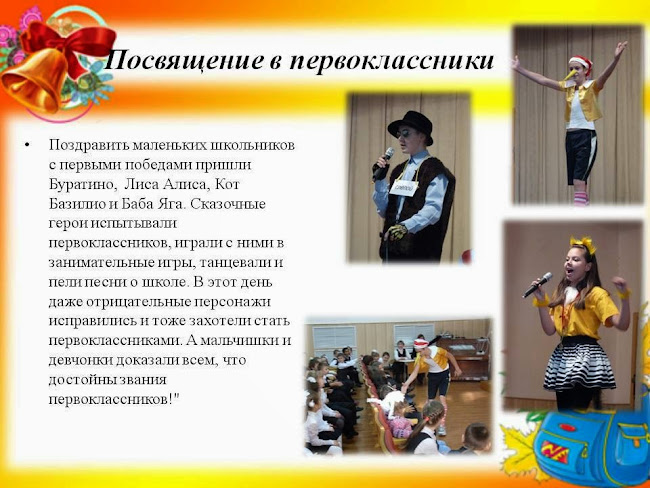 Посвящение в первоклассники

• Поздравить маленьких школьников с первыми победами пришли Буратино, Лиса Алиса, Кот Базилио и Баба Яга. Сказочные герои испытывали первоклассников, играли с ними в занимательные игры, танцевали и пели песни о школе. В этот день даже отрицательные персонажи исправились и тоже захотели стать первоклассниками. А мальчишки и девчонки доказали всем, что достойны звания первоклассников!"